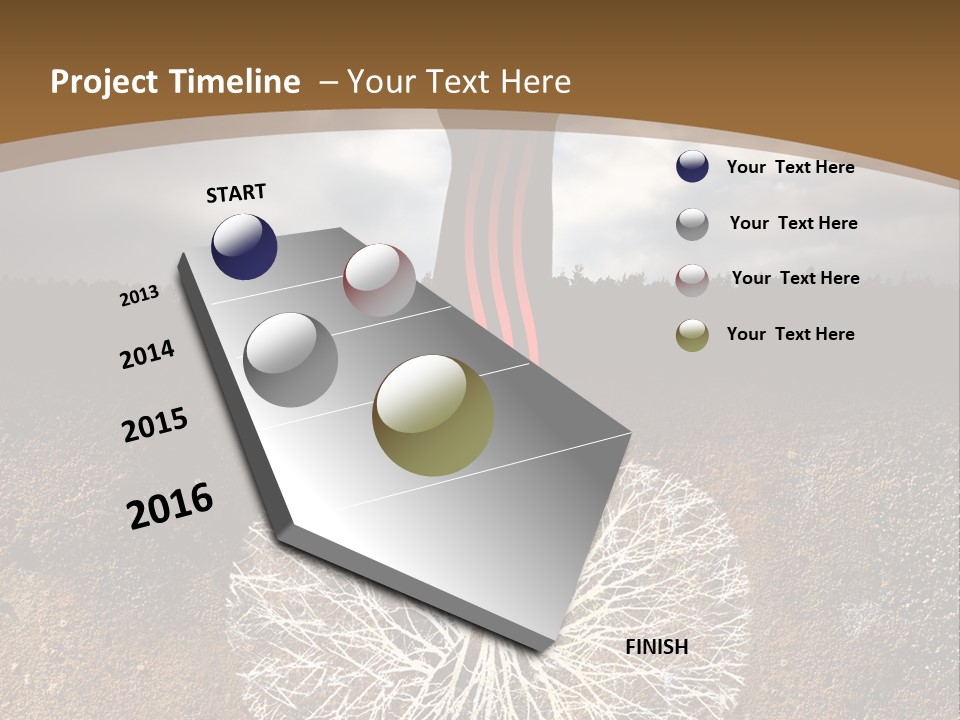 Project Timeline – Your Text Here

START

2013

2014

2015

2016

FINISH

Your Text Here

Your Text Here

Your Text Here

Your Text Here